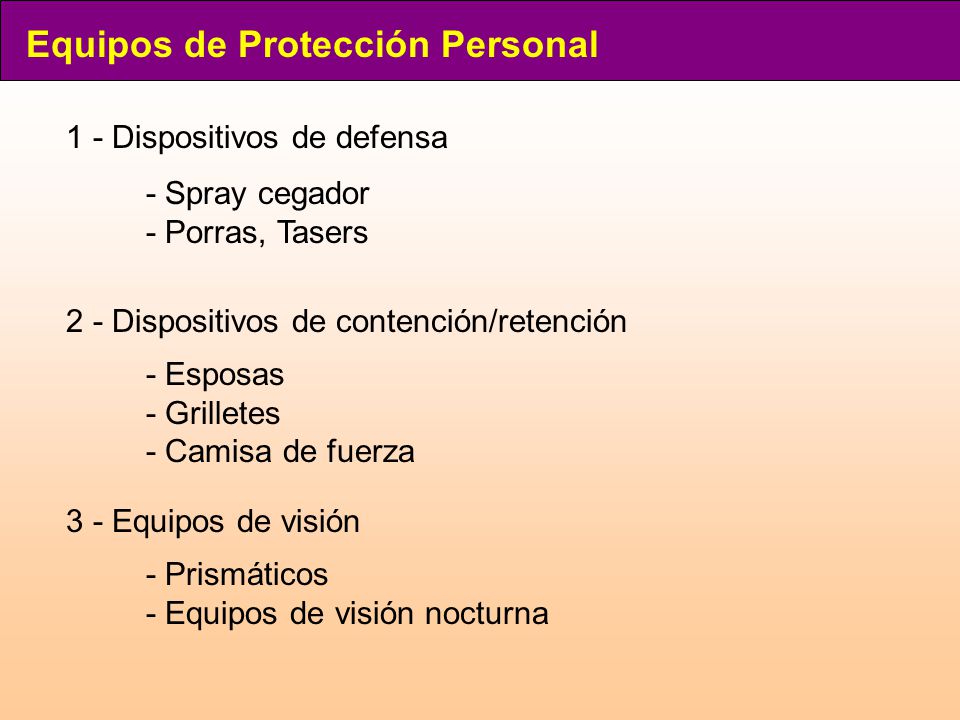 Equipos de Protección Personal

1 - Dispositivos de defensa

- Spray cegador
- Porras, Tasers

2 - Dispositivos de contención/retención

- Esposas
- Grilletes
- Camisa de fuerza

3 - Equipos de visión

- Prismáticos
- Equipos de visión nocturna